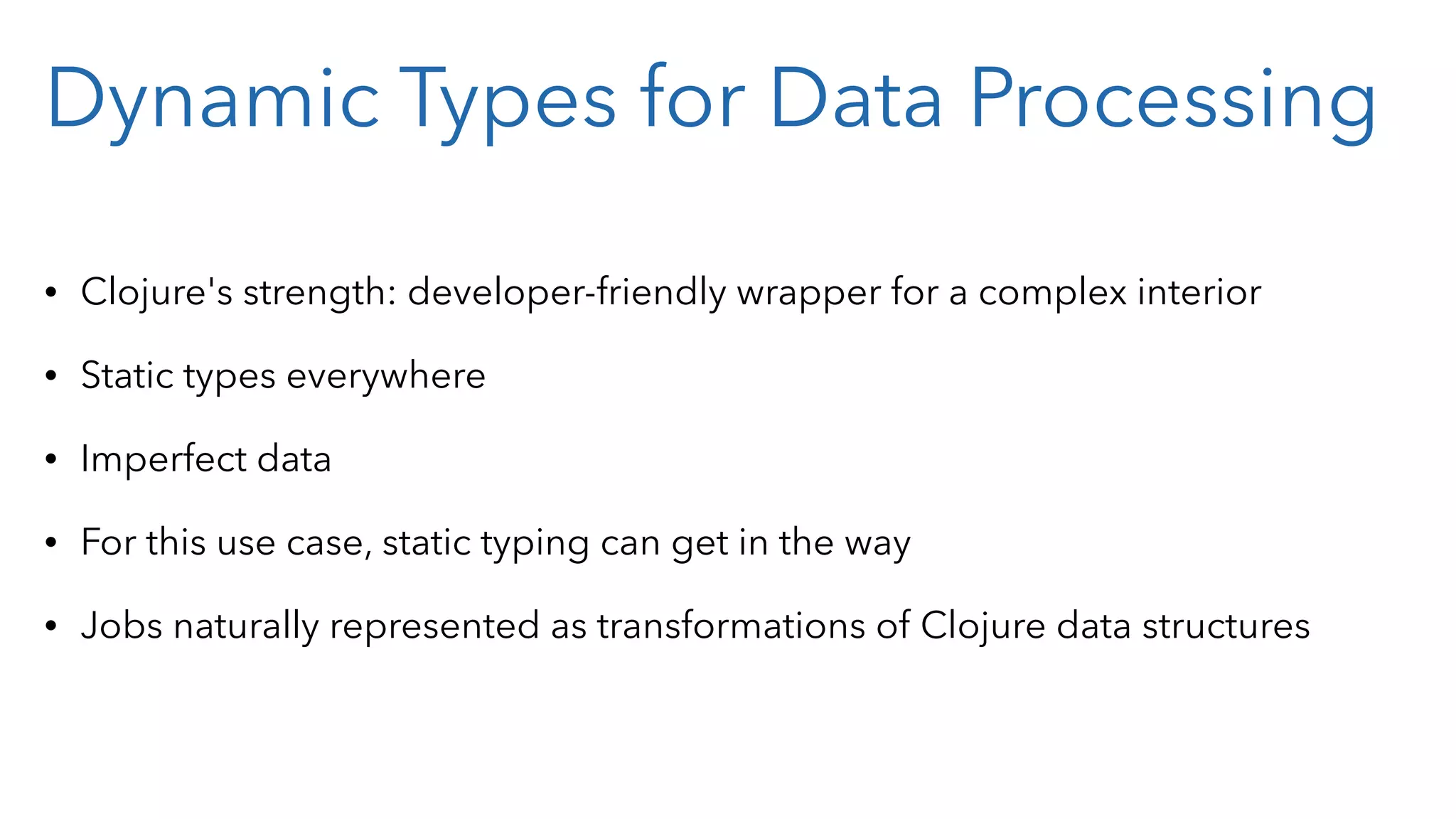 Dynamic Types for Data Processing

• Clojure's strength: developer-friendly wrapper for a complex interior

• Static types everywhere

• Imperfect data

• For this use case, static typing can get in the way

• Jobs naturally represented as transformations of Clojure data structures